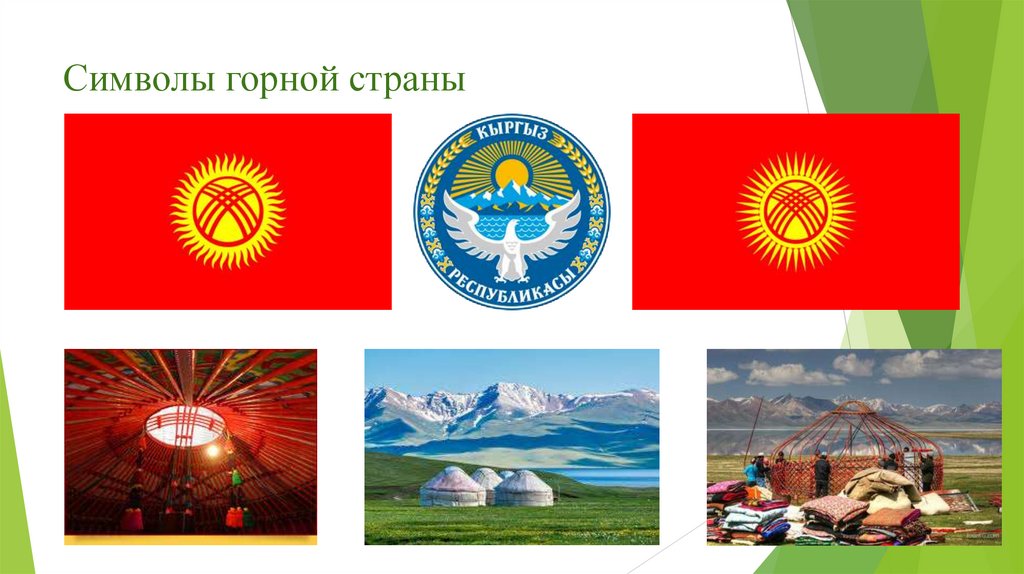 Символы горной страны

КЫРГЫЗ
РЕСПУБЛИКАСЫ